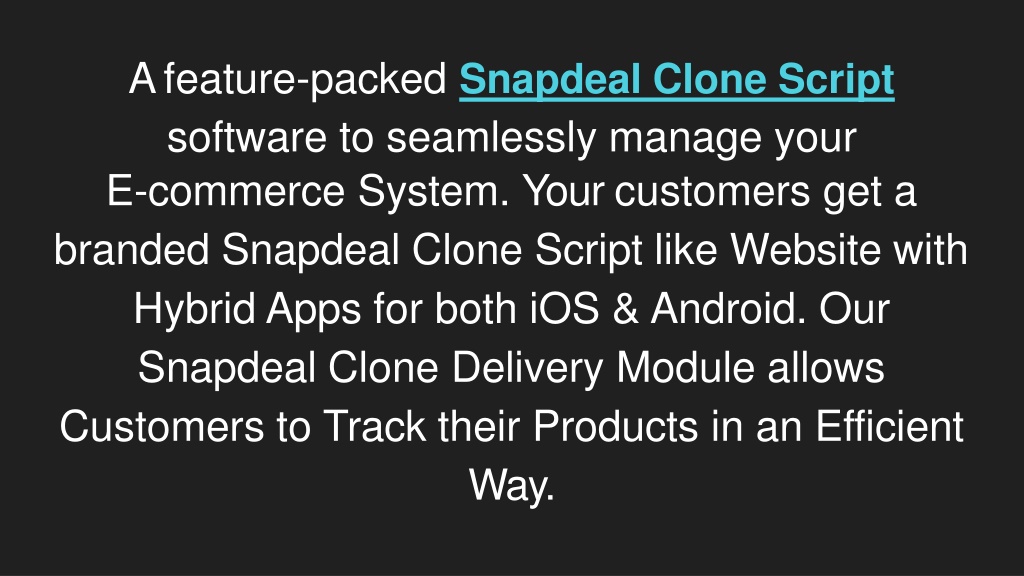 A feature-packed Snapdeal Clone Script software to seamlessly manage your E-commerce System. Your customers get a branded Snapdeal Clone Script like Website with Hybrid Apps for both iOS & Android. Our Snapdeal Clone Delivery Module allows Customers to Track their Products in an Efficient Way.